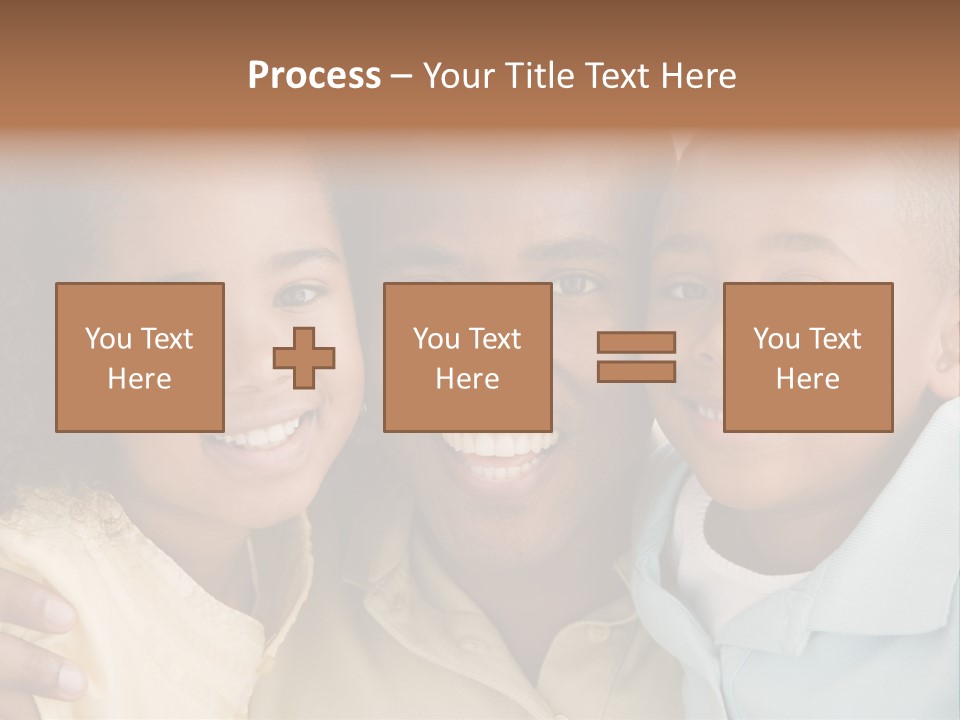 Process – Your Title Text Here

You Text Here

You Text Here

You Text Here